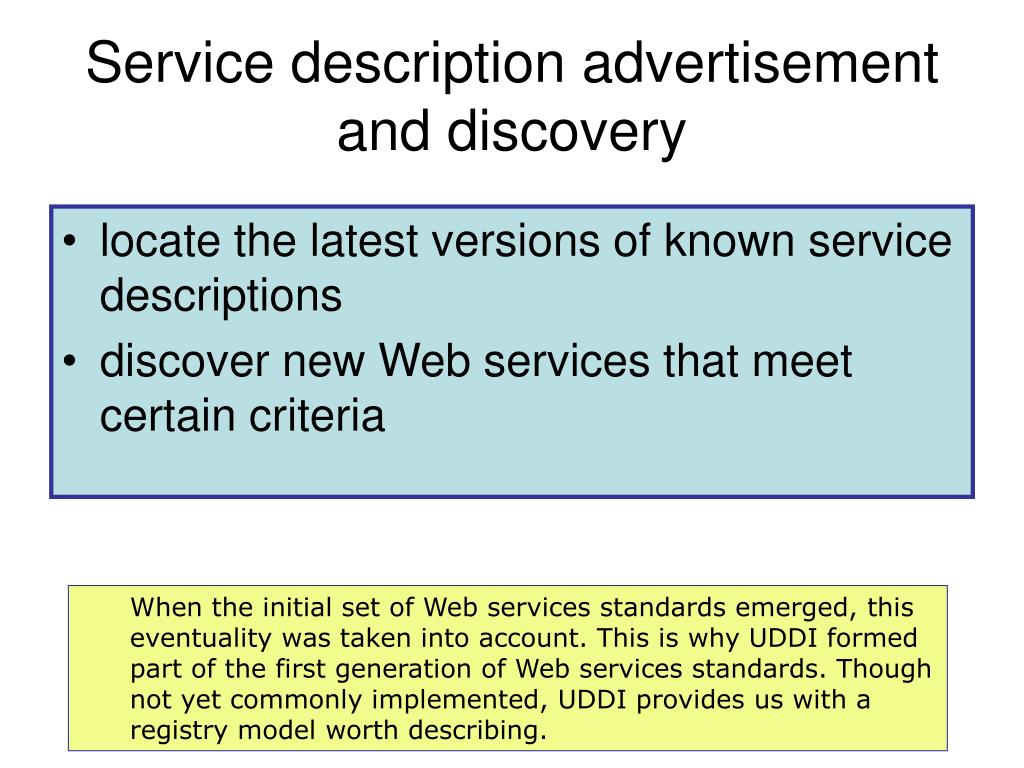 Service description advertisement and discovery

• locate the latest versions of known service descriptions
• discover new Web services that meet certain criteria

When the initial set of Web services standards emerged, this eventuality was taken into account. This is why UDDI formed part of the first generation of Web services standards. Though not yet commonly implemented, UDDI provides us with a registry model worth describing.